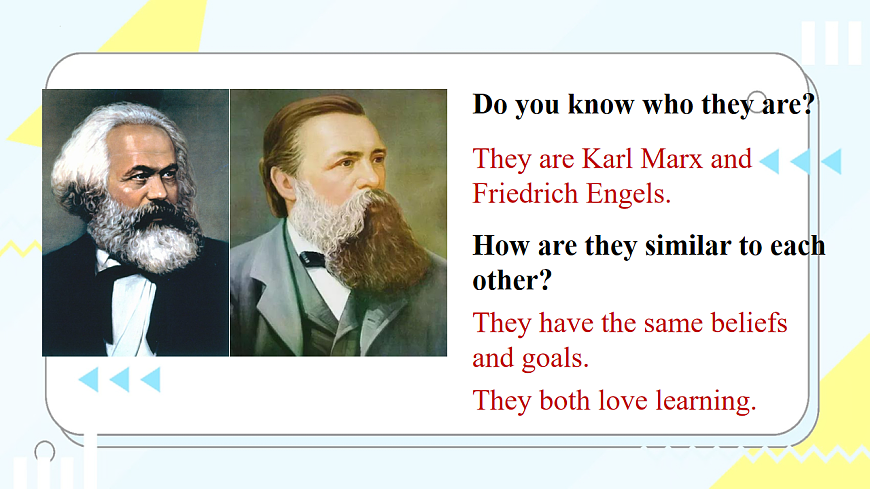 Do you know who they are?

They are Karl Marx and Friedrich Engels.

How are they similar to each other?

They have the same beliefs and goals.

They both love learning.